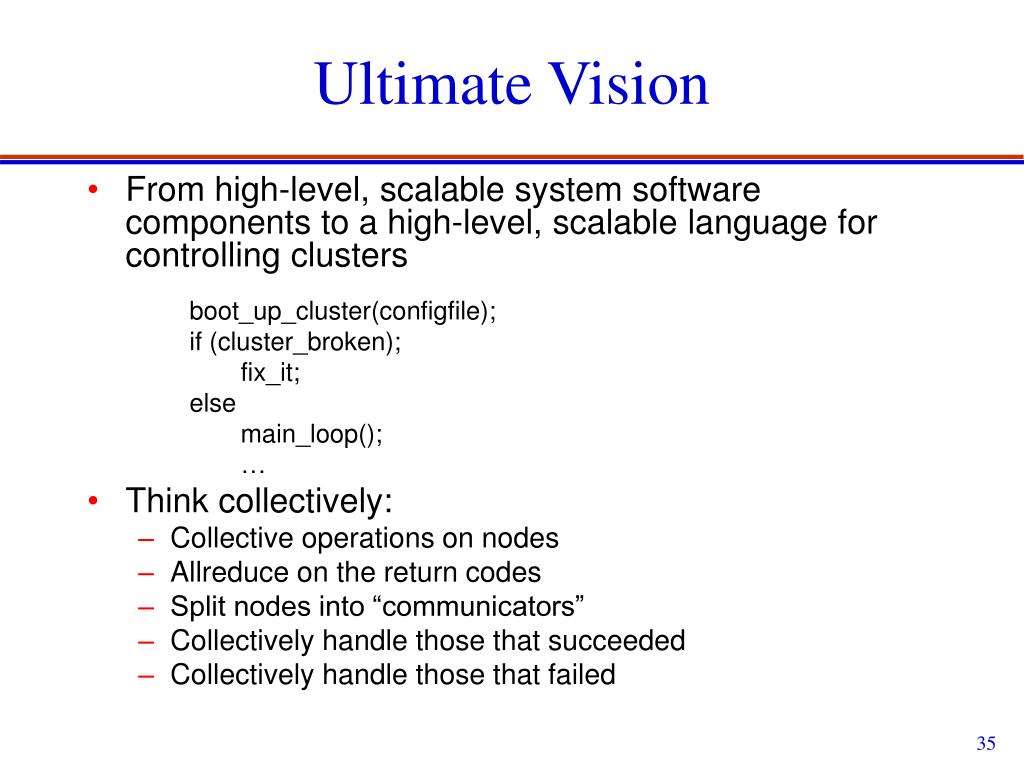 Ultimate Vision

• From high-level, scalable system software components to a high-level, scalable language for controlling clusters

boot_up_cluster(configfile);
if (cluster_broken);
fix_it;
else
main_loop();
…

• Think collectively:
– Collective operations on nodes
– Allreduce on the return codes
– Split nodes into “communicators”
– Collectively handle those that succeeded
– Collectively handle those that failed

35